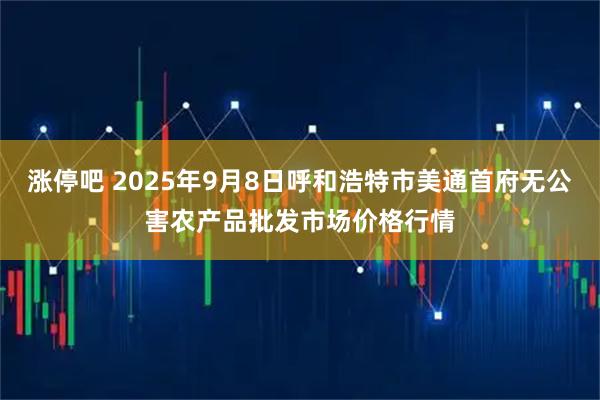 涨停吧 2025年9月8日呼和浩特市美通首府无公害农产品批发市场价格行情